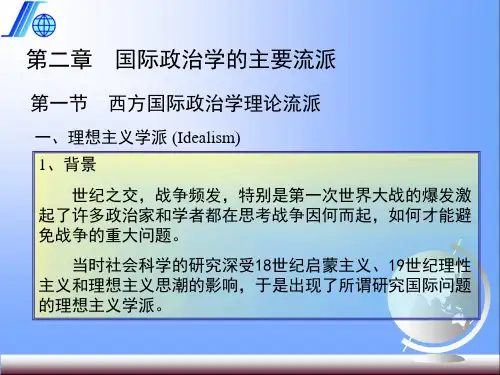 第二章　国际政治学的主要流派

第一节　西方国际政治学理论流派

一、理想主义学派 (Idealism)

1、背景

世纪之交，战争频发，特别是第一次世界大战的爆发激起了许多政治家和学者都在思考战争因何而起，如何才能避免战争的重大问题。

当时社会科学的研究深受18世纪启蒙主义、19世纪理性主义和理想主义思潮的影响，于是出现了所谓研究国际问题的理想主义学派。